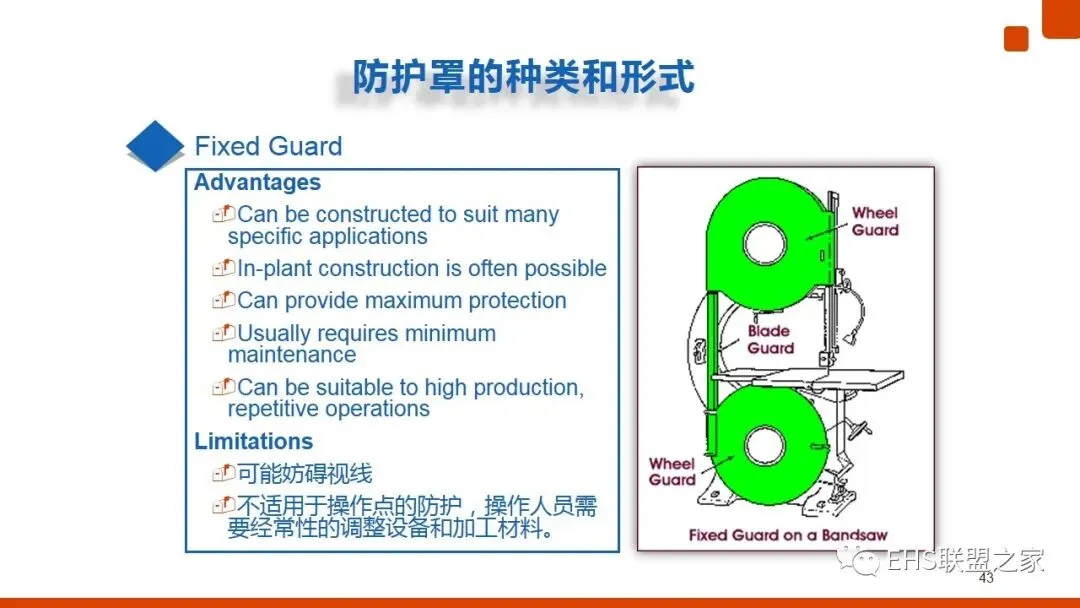 防护罩的种类和形式

Fixed Guard

Advantages

Can be constructed to suit many specific applications

In-plant construction is often possible

Can provide maximum protection

Usually requires minimum maintenance

Can be suitable to high production, repetitive operations

Limitations

可能妨碍视线

不适用于操作点的防护，操作人员需要经常性的调整设备和加工材料。

Wheel Guard

Blade Guard

Wheel Guard

Fixed Guard on a Bandsaw

EHS联盟之家

43